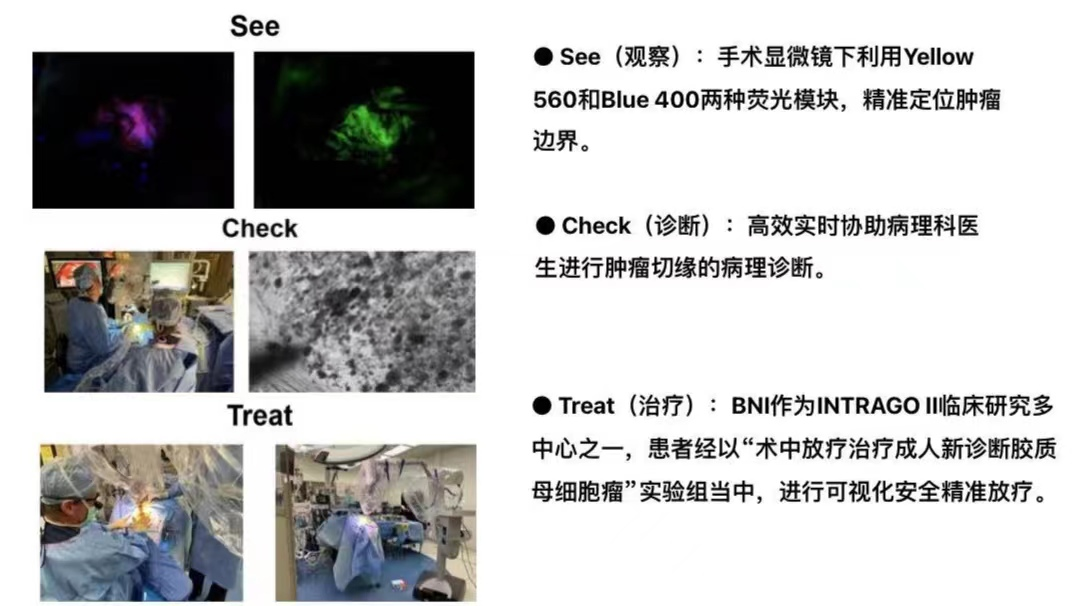 See

Check

Treat

● See（观察）：手术显微镜下利用Yellow 560和Blue 400两种荧光模块，精准定位肿瘤边界。

● Check（诊断）：高效实时协助病理科医生进行肿瘤切缘的病理诊断。

● Treat（治疗）：BNI作为INTRAGO II临床研究多中心之一，患者经以“术中放疗治疗成人新诊断胶质母细胞瘤”实验组当中，进行可视化安全精准放疗。